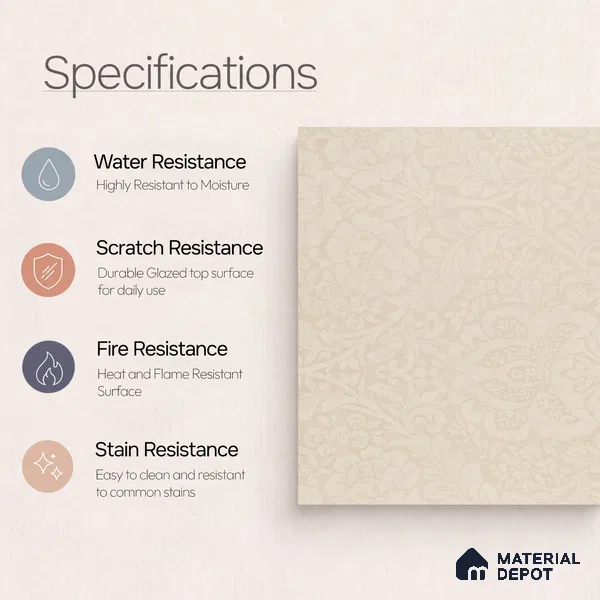 Specifications

Water Resistance
Highly Resistant to Moisture

Scratch Resistance
Durable Glazed top surface for daily use

Fire Resistance
Heat and Flame Resistant Surface

Stain Resistance
Easy to clean and resistant to common stains

MATERIAL
DEPOT